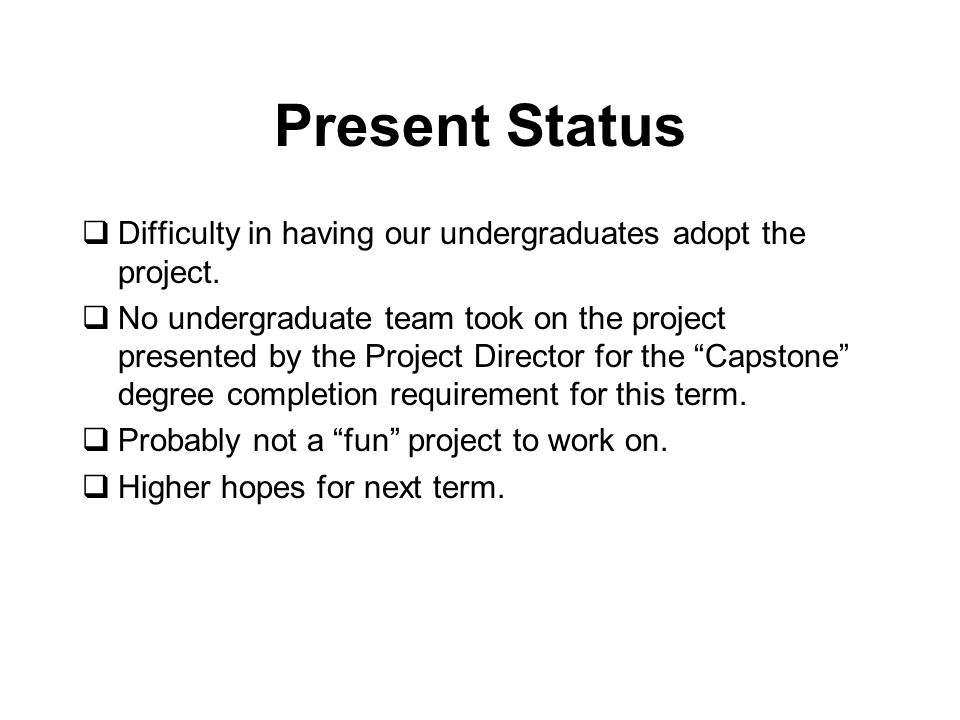 Present Status

❑ Difficulty in having our undergraduates adopt the project.

❑ No undergraduate team took on the project presented by the Project Director for the “Capstone” degree completion requirement for this term.

❑ Probably not a “fun” project to work on.

❑ Higher hopes for next term.